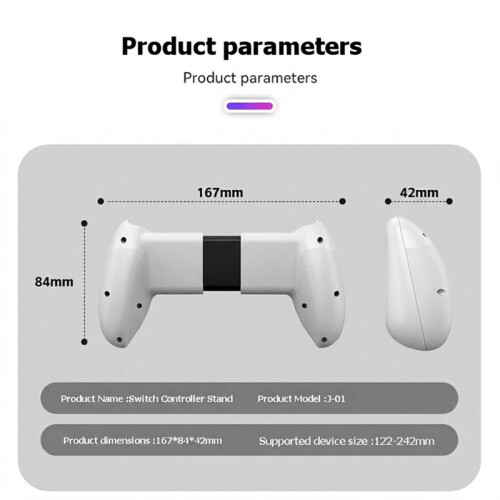 Product parameters

Product parameters

167mm

42mm

84mm

Product Name :Switch Controller Stand

Product Model :J-01

Product dimensions :167*84*42mm

Supported device size :122-242mm